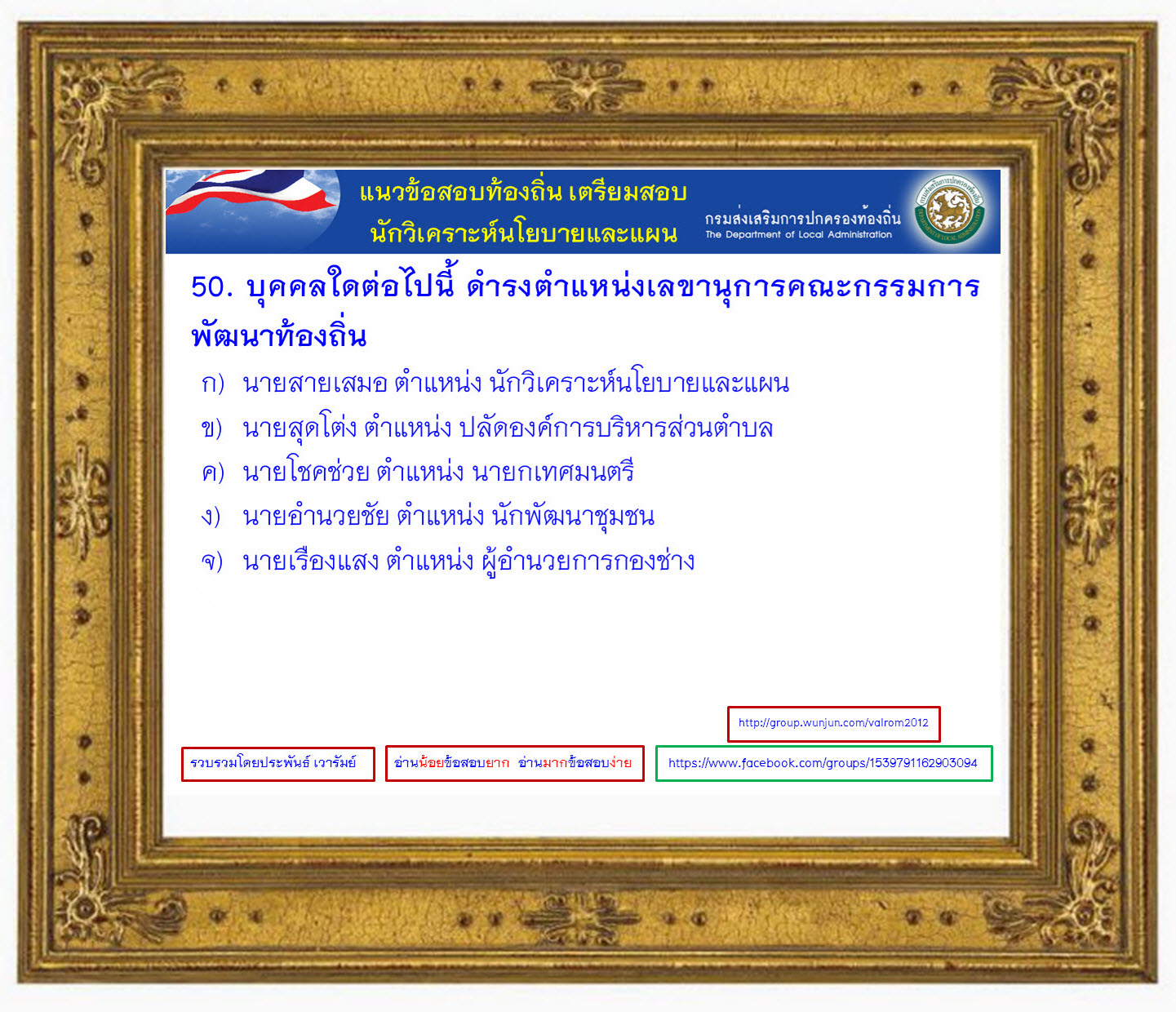 แนวข้อสอบท้องถิ่น เตรียมสอบ
นักวิเคราะห์นโยบายและแผน

กรมส่งเสริมการปกครองท้องถิ่น
The Department of Local Administration

50. บุคคลใดต่อไปนี้ ดำรงตำแหน่งเลขานุการคณะกรรมการพัฒนาท้องถิ่น

ก) นายสายเสมอ ตำแหน่ง นักวิเคราะห์นโยบายและแผน
ข) นายสุดโต่ง ตำแหน่ง ปลัดองค์การบริหารส่วนตำบล
ค) นายโชคช่วย ตำแหน่ง นายกเทศมนตรี
ง) นายอำนวยชัย ตำแหน่ง นักพัฒนาชุมชน
จ) นายเรืองแสง ตำแหน่ง ผู้อำนวยการกองช่าง

http://group.wunjun.com/valrom2012

รวบรวมโดยประพันธ์ เวารัมย์

อ่านน้อยข้อสอบยาก อ่านมากข้อสอบง่าย

https://www.facebook.com/groups/1539791162903094